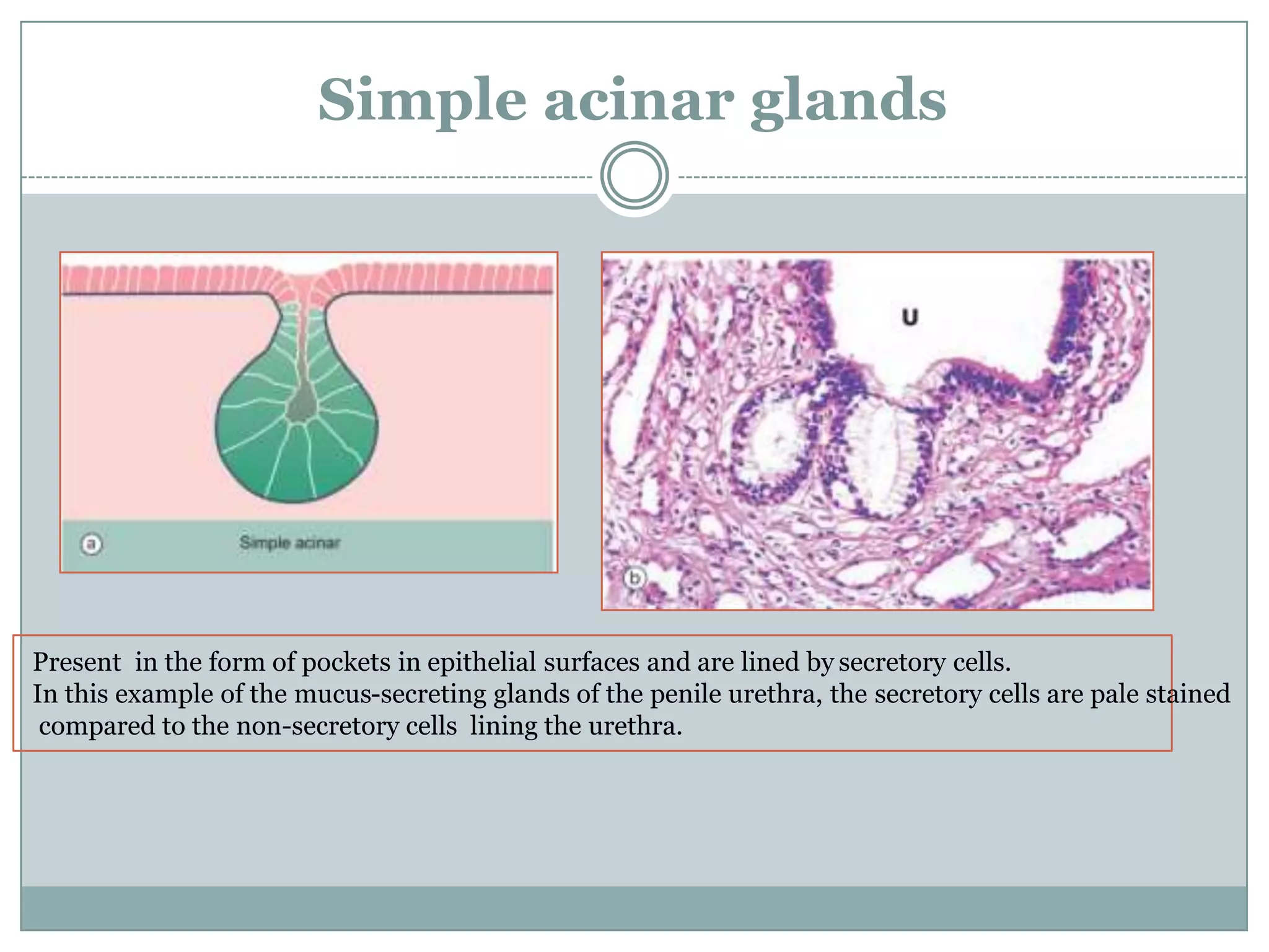 Simple acinar glands

a

Simple acinar

U

b

Present in the form of pockets in epithelial surfaces and are lined by secretory cells.
In this example of the mucus-secreting glands of the penile urethra, the secretory cells are pale stained compared to the non-secretory cells lining the urethra.